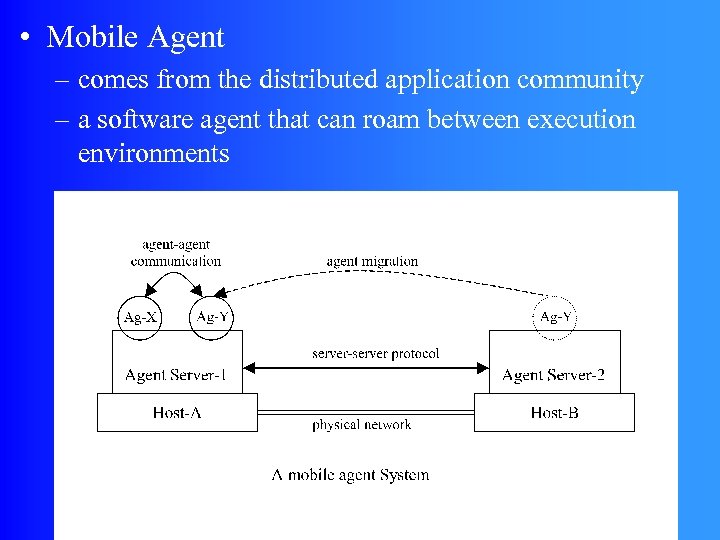 • Mobile Agent
– comes from the distributed application community
– a software agent that can roam between execution environments

agent-agent communication
agent migration
Ag-X
Ag-Y
Ag-Y
server-server protocol
Agent Server-1
Agent Server-2
Host-A
Host-B
physical network

A mobile agent System